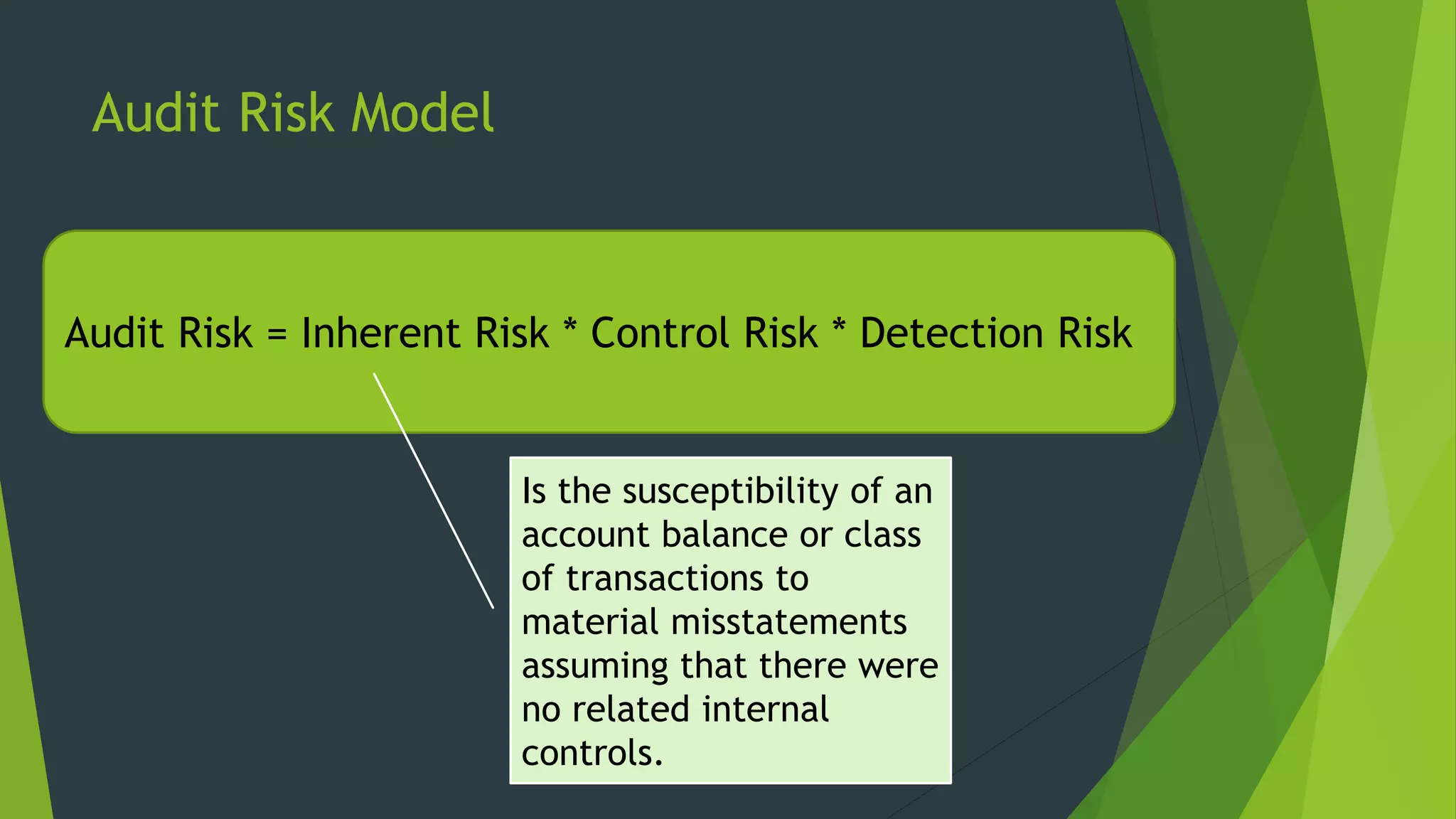 Audit Risk Model

Audit Risk = Inherent Risk * Control Risk * Detection Risk

Is the susceptibility of an account balance or class of transactions to material misstatements assuming that there were no related internal controls.